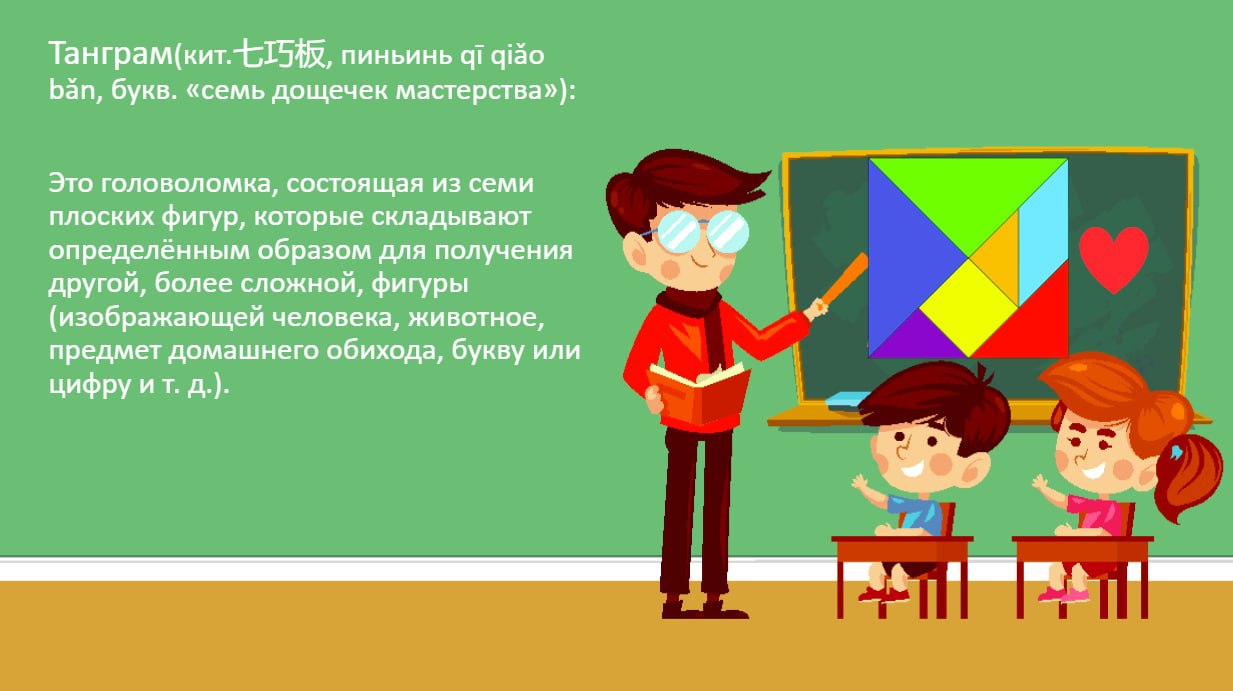 Танграм(кит.七巧板, пиньинь qī qiǎo bǎn, букв. «семь дощечек мастерства»):

Это головоломка, состоящая из семи плоских фигур, которые складывают определённым образом для получения другой, более сложной, фигуры (изображающей человека, животное, предмет домашнего обихода, букву или цифру и т. д.).